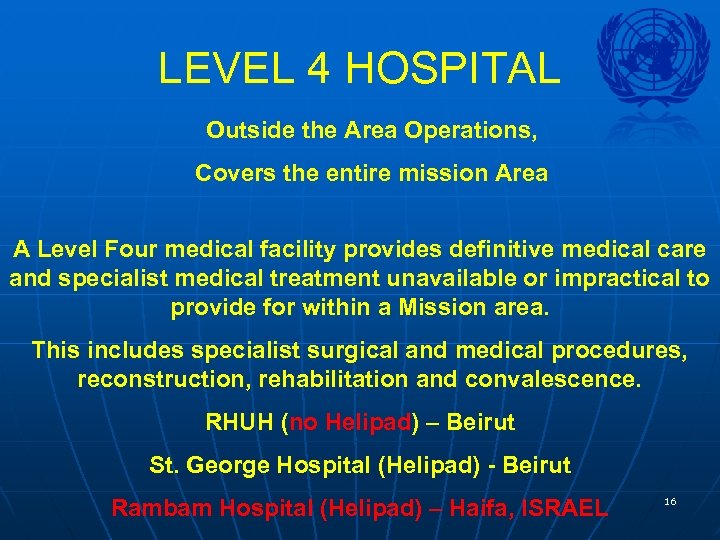 LEVEL 4 HOSPITAL

Outside the Area Operations,

Covers the entire mission Area

A Level Four medical facility provides definitive medical care and specialist medical treatment unavailable or impractical to provide for within a Mission area.

This includes specialist surgical and medical procedures, reconstruction, rehabilitation and convalescence.

RHUH (no Helipad) – Beirut

St. George Hospital (Helipad) - Beirut

Rambam Hospital (Helipad) – Haifa, ISRAEL

16